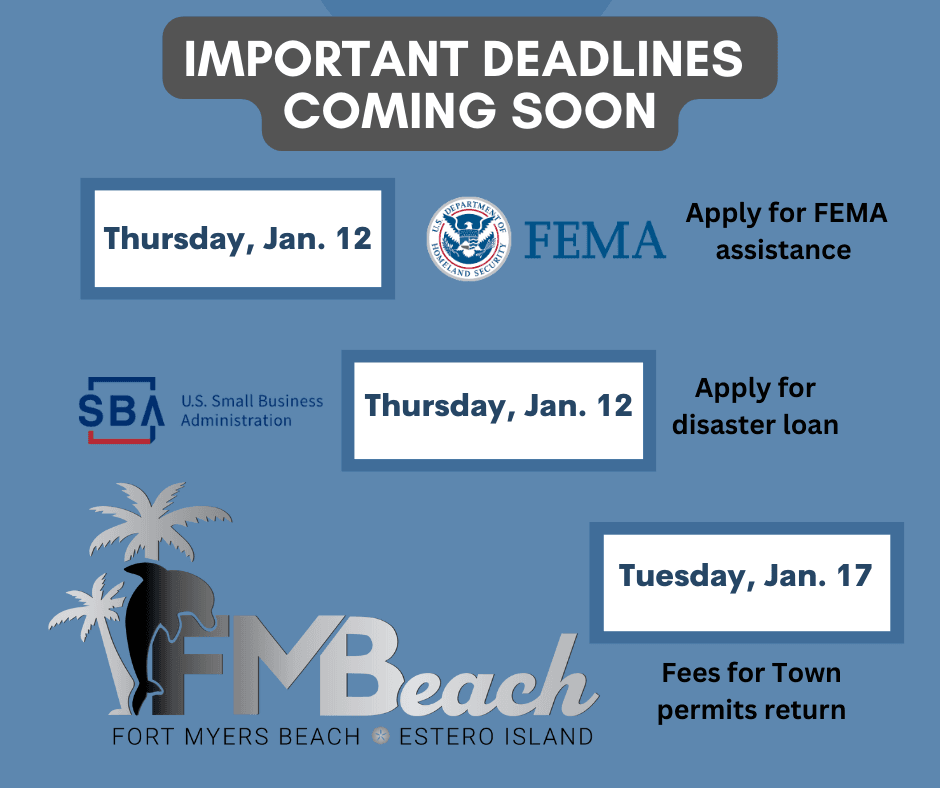 IMPORTANT DEADLINES COMING SOON

Thursday, Jan. 12

U.S. DEPARTMENT OF HOMELAND SECURITY

FEMA

Apply for FEMA assistance

SBA U.S. Small Business Administration

Thursday, Jan. 12

Apply for disaster loan

FMBeach

FORT MYERS BEACH ESTERO ISLAND

Tuesday, Jan. 17

Fees for Town permits return